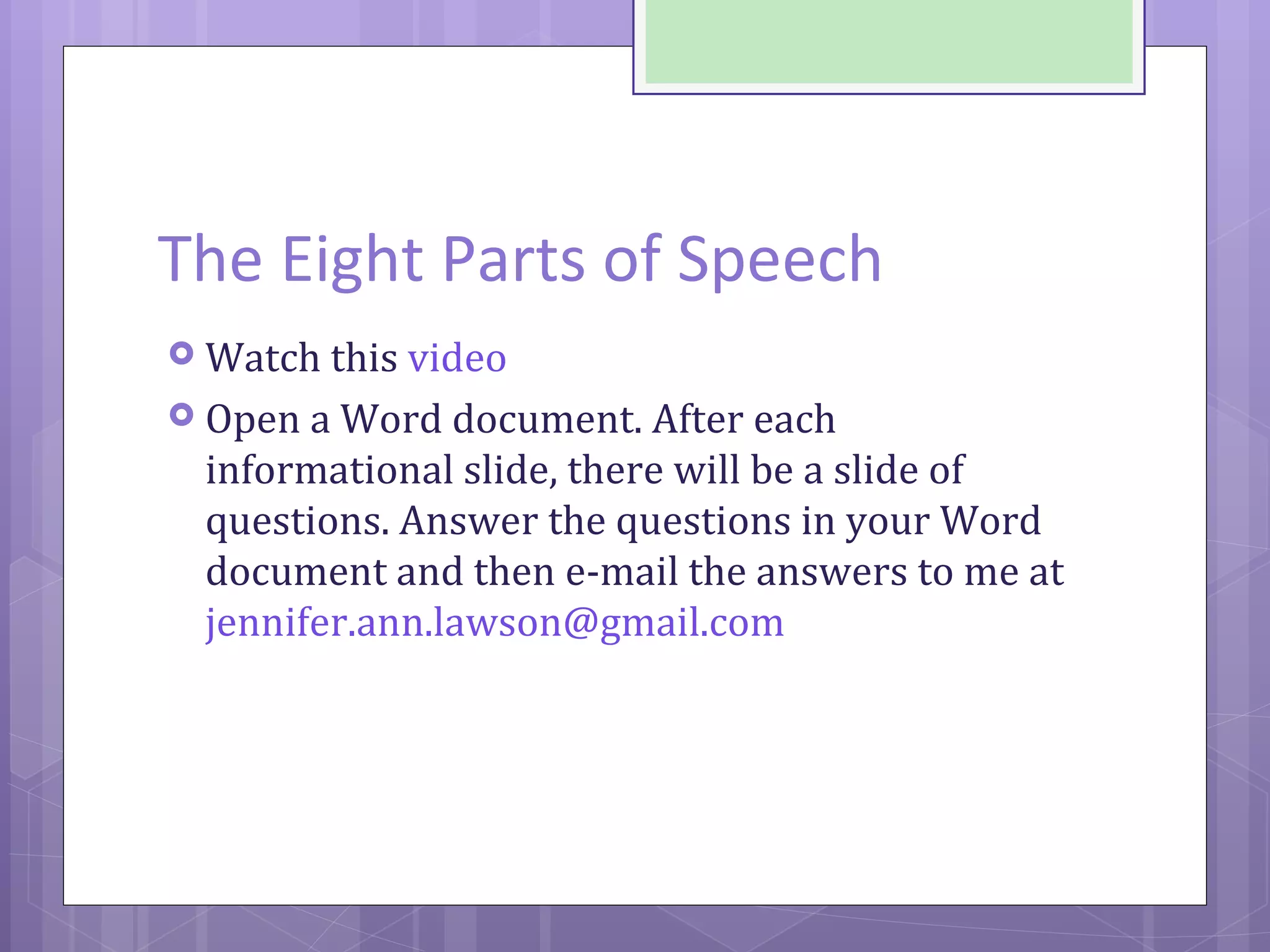 The Eight Parts of Speech

Watch this video

Open a Word document. After each informational slide, there will be a slide of questions. Answer the questions in your Word document and then e-mail the answers to me at jennifer.ann.lawson@gmail.com